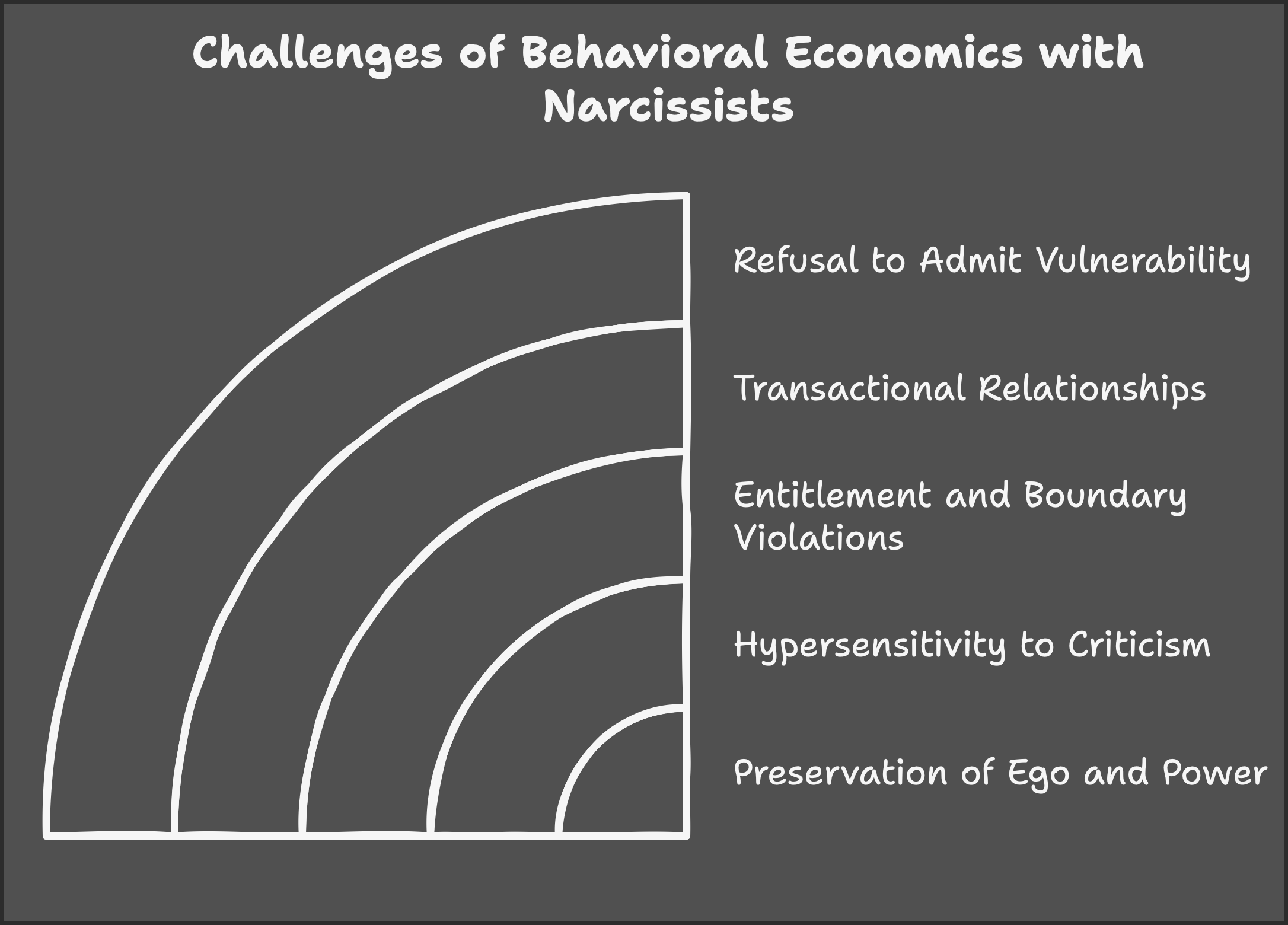 Challenges of Behavioral Economics with Narcissists

Refusal to Admit Vulnerability

Transactional Relationships

Entitlement and Boundary Violations

Hypersensitivity to Criticism

Preservation of Ego and Power